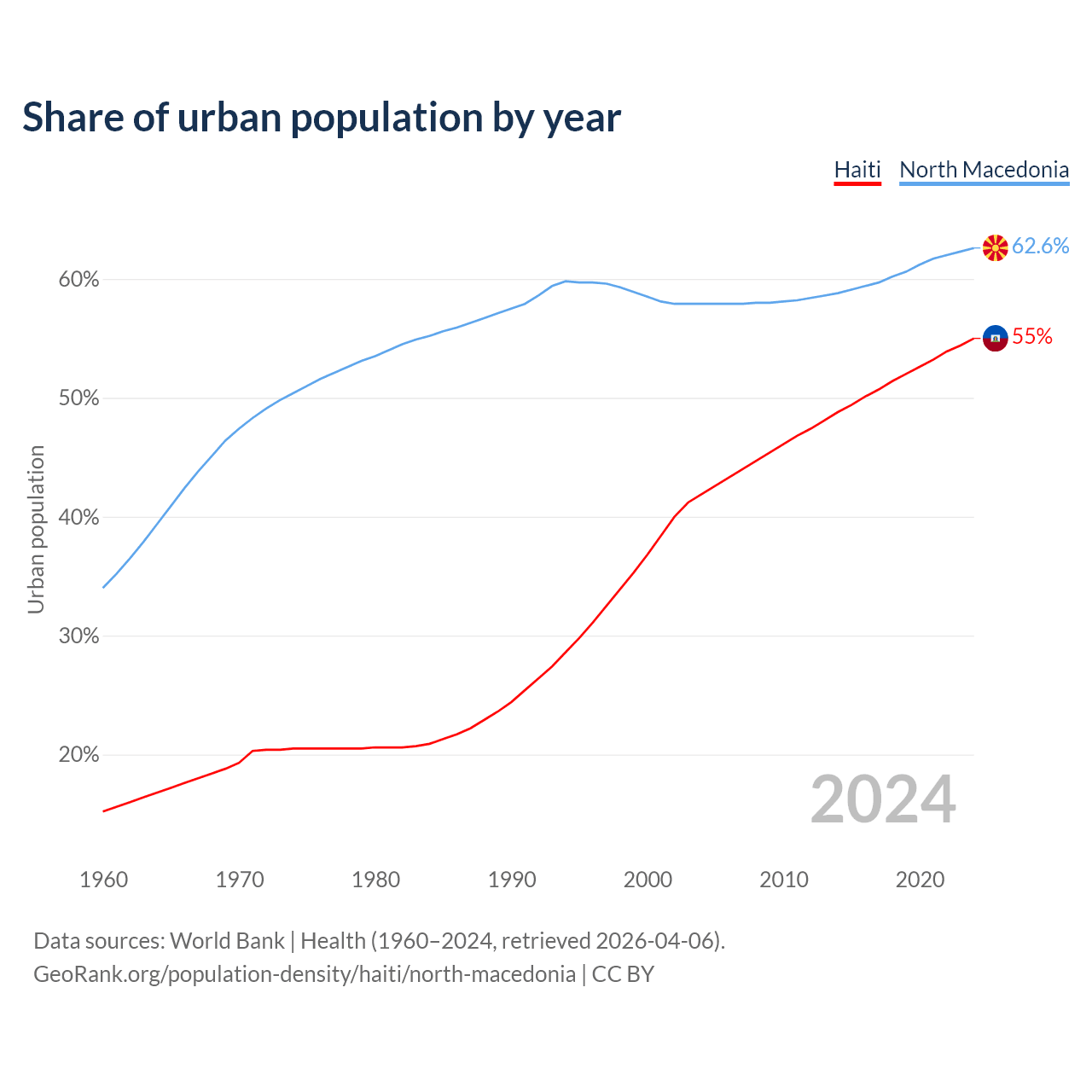 Share of urban population by year

Haiti North Macedonia

62.6%
55%

60%
50%
40%
30%
20%

Urban population

2024

1960 1970 1980 1990 2000 2010 2020

Data sources: World Bank | Health (1960–2024, retrieved 2026-04-06).
GeoRank.org/population-density/haiti/north-macedonia | CC BY